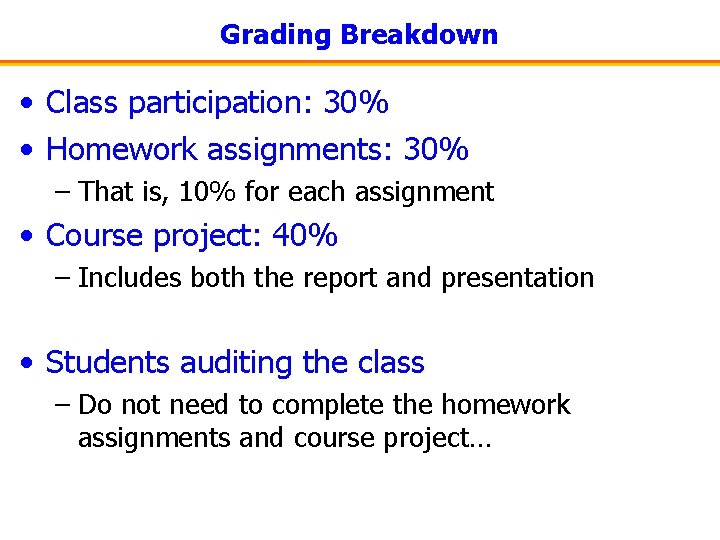 Grading Breakdown

• Class participation: 30%
• Homework assignments: 30%
– That is, 10% for each assignment
• Course project: 40%
– Includes both the report and presentation

• Students auditing the class
– Do not need to complete the homework assignments and course project…